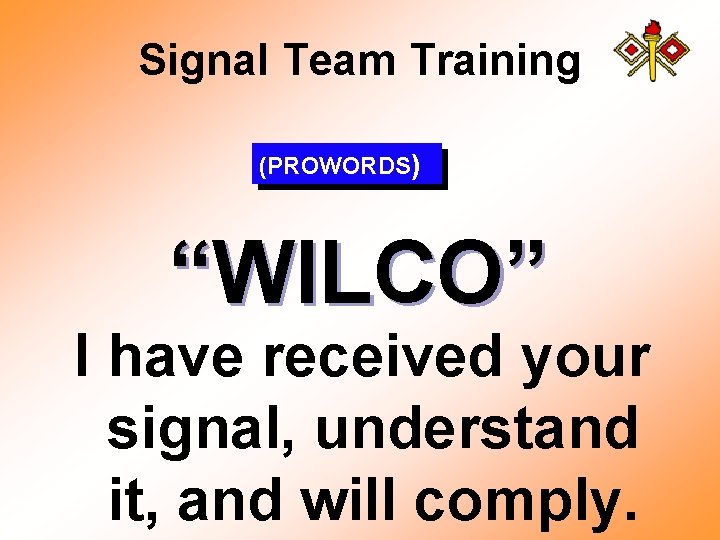 Signal Team Training

(PROWORDS)

“WILCO”

I have received your signal, understand it, and will comply.